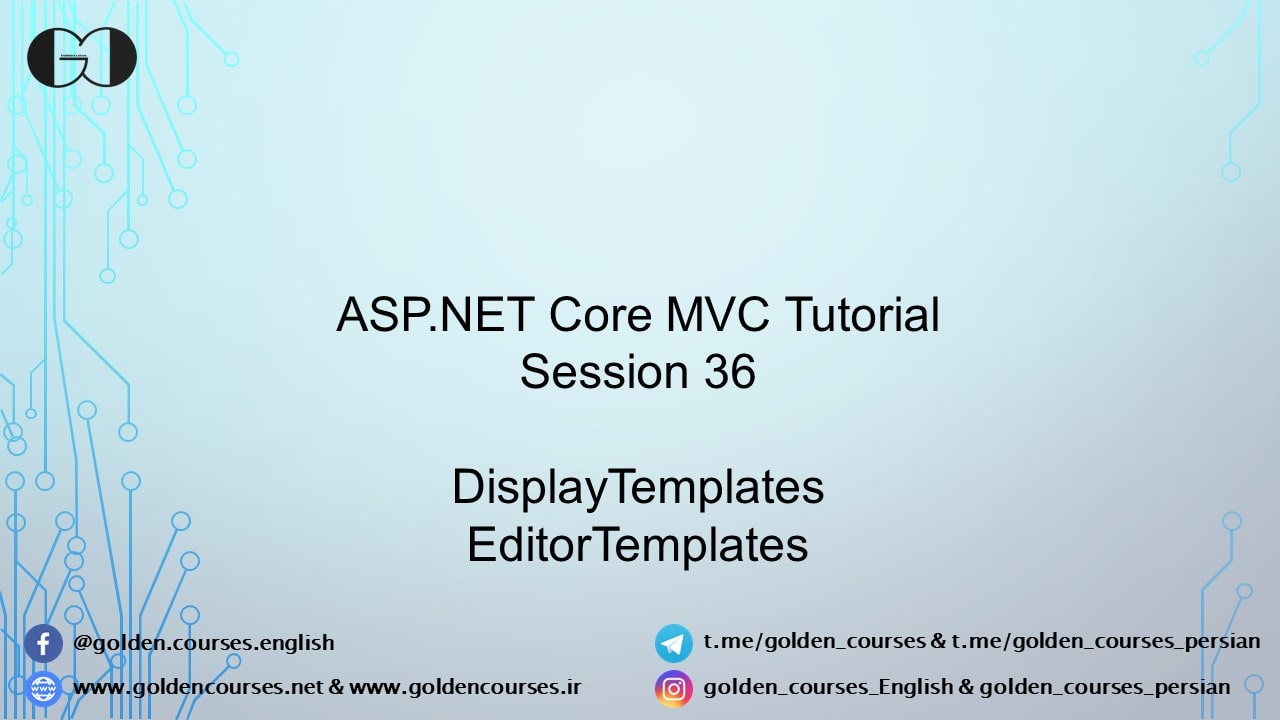 ASP.NET Core MVC Tutorial
Session 36

DisplayTemplates
EditorTemplates

@golden.courses.english
www.goldencourses.net & www.goldencourses.ir
t.me/golden_courses & t.me/golden_courses_persian
golden_courses_English & golden_courses_persian